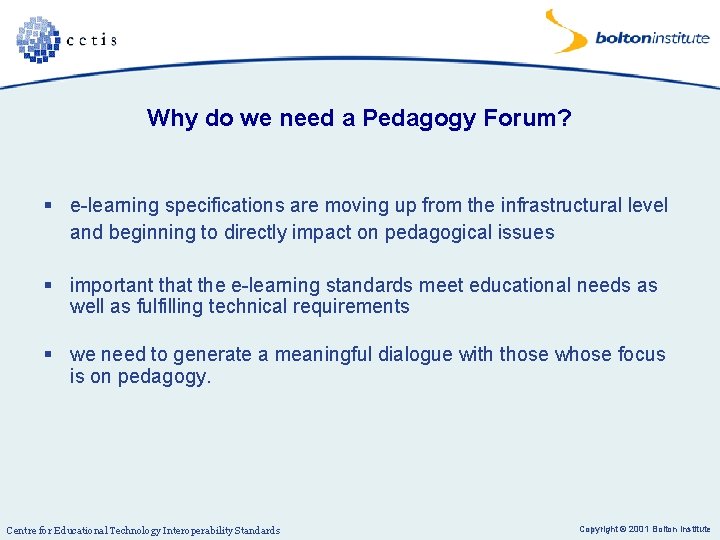 cetis

boltoninstitute

Why do we need a Pedagogy Forum?

▪ e-learning specifications are moving up from the infrastructural level and beginning to directly impact on pedagogical issues

▪ important that the e-learning standards meet educational needs as well as fulfilling technical requirements

▪ we need to generate a meaningful dialogue with those whose focus is on pedagogy.

Centre for Educational Technology Interoperability Standards

Copyright © 2001 Bolton Institute